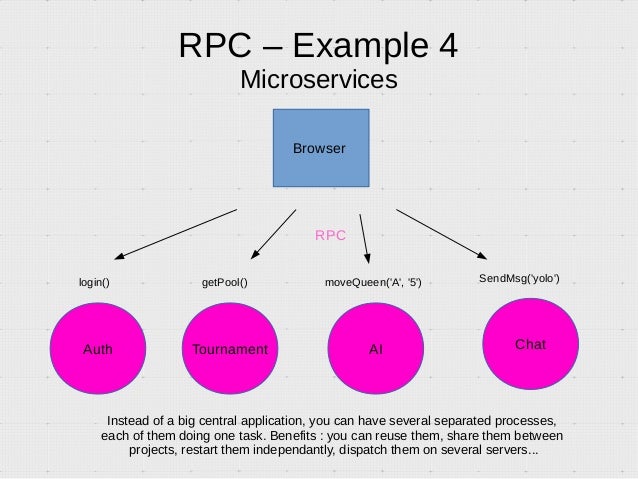 RPC – Example 4
Microservices

Browser

RPC

login()

getPool()

moveQueen('A', '5')

SendMsg('yolo')

Auth

Tournament

AI

Chat

Instead of a big central application, you can have several separated processes, each of them doing one task. Benefits : you can reuse them, share them between projects, restart them independantly, dispatch them on several servers...